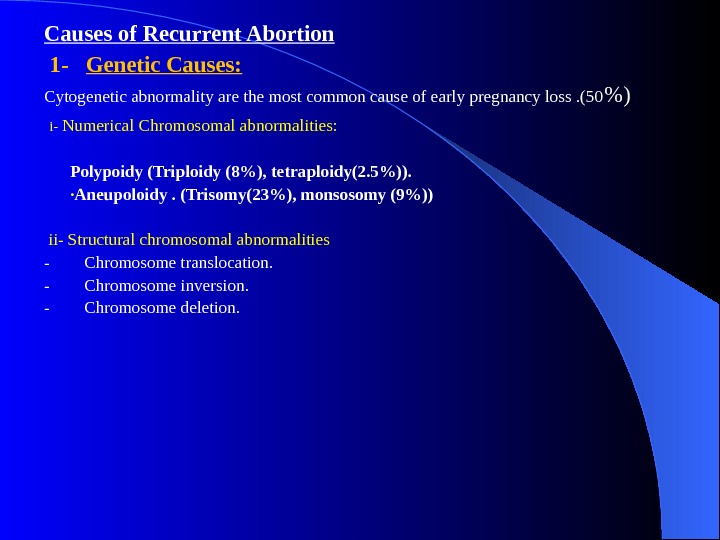 Causes of Recurrent Abortion

1- Genetic Causes:

Cytogenetic abnormality are the most common cause of early pregnancy loss .(50%)

i- Numerical Chromosomal abnormalities:

Polypoidy (Triploidy (8%), tetraploidy(2.5%)).
·Aneupoloidy . (Trisomy(23%), monsosomy (9%))

ii- Structural chromosomal abnormalities
- Chromosome translocation.
- Chromosome inversion.
- Chromosome deletion.